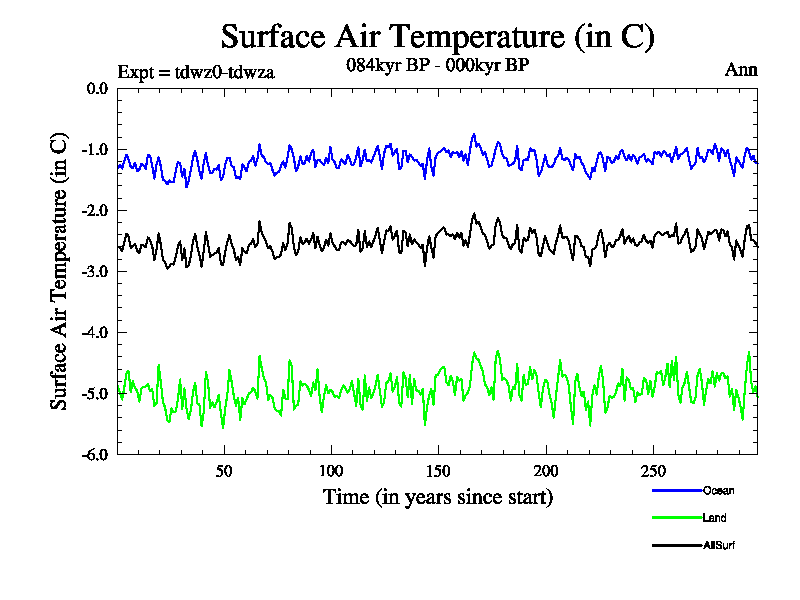 Surface Air Temperature (in C)

Expt = tdwz0-tdwza

084kyr BP - 000kyr BP

Ann

Surface Air Temperature (in C)

0.0
-1.0
-2.0
-3.0
-4.0
-5.0
-6.0

50
100
150
200
250

Time (in years since start)

Ocean
Land
AllSurf